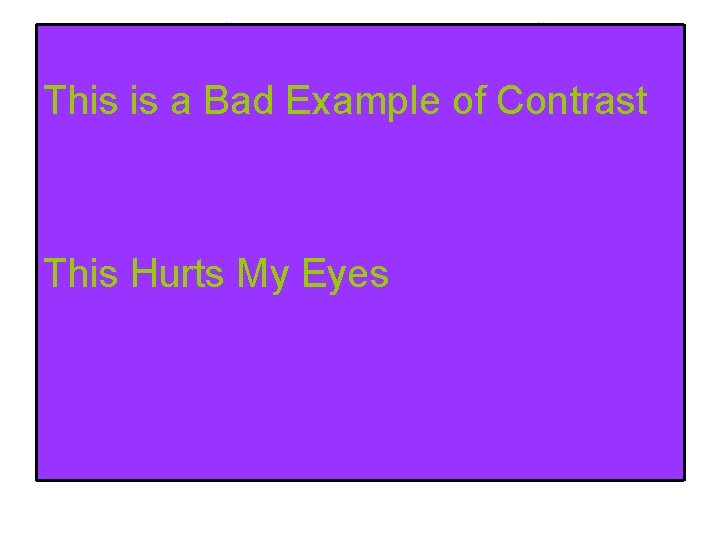 This is a Bad Example of Contrast

This Hurts My Eyes